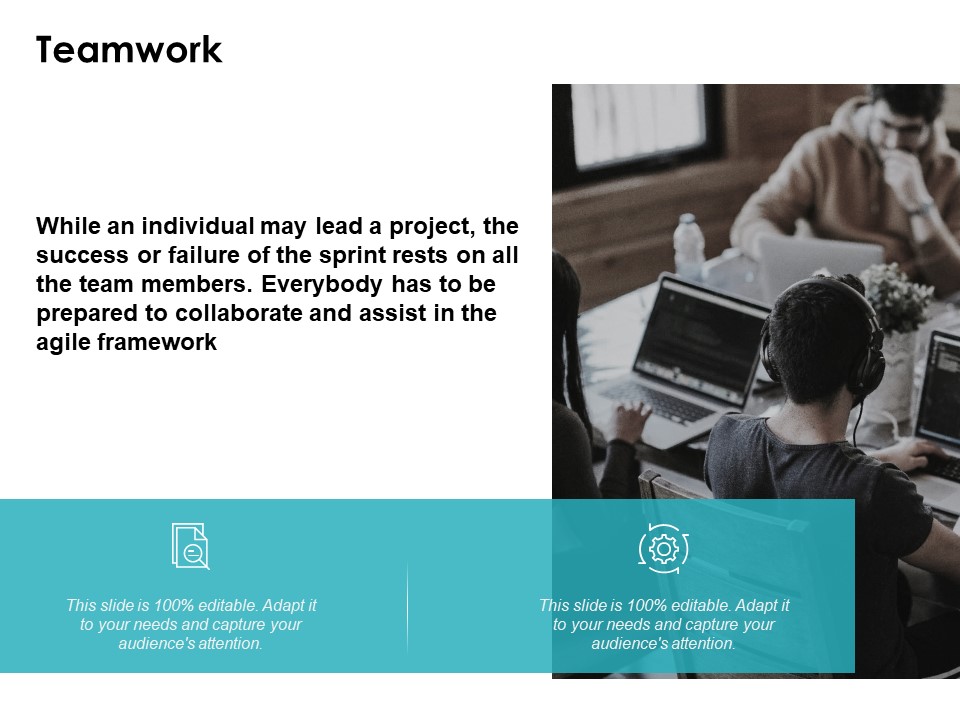 Teamwork

While an individual may lead a project, the success or failure of the sprint rests on all the team members. Everybody has to be prepared to collaborate and assist in the agile framework

This slide is 100% editable. Adapt it to your needs and capture your audience's attention.

This slide is 100% editable. Adapt it to your needs and capture your audience's attention.